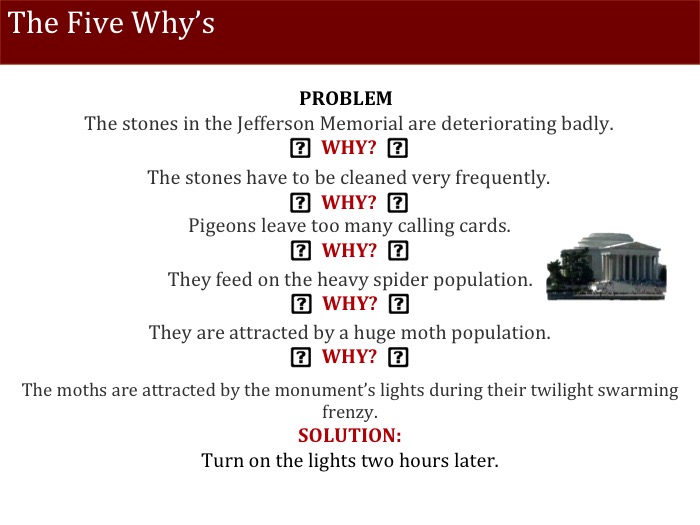 The Five Why's

PROBLEM

The stones in the Jefferson Memorial are deteriorating badly.

? WHY? ?

The stones have to be cleaned very frequently.

? WHY? ?

Pigeons leave too many calling cards.

? WHY? ?

They feed on the heavy spider population.

? WHY? ?

They are attracted by a huge moth population.

? WHY? ?

The moths are attracted by the monument's lights during their twilight swarming frenzy.

SOLUTION:

Turn on the lights two hours later.